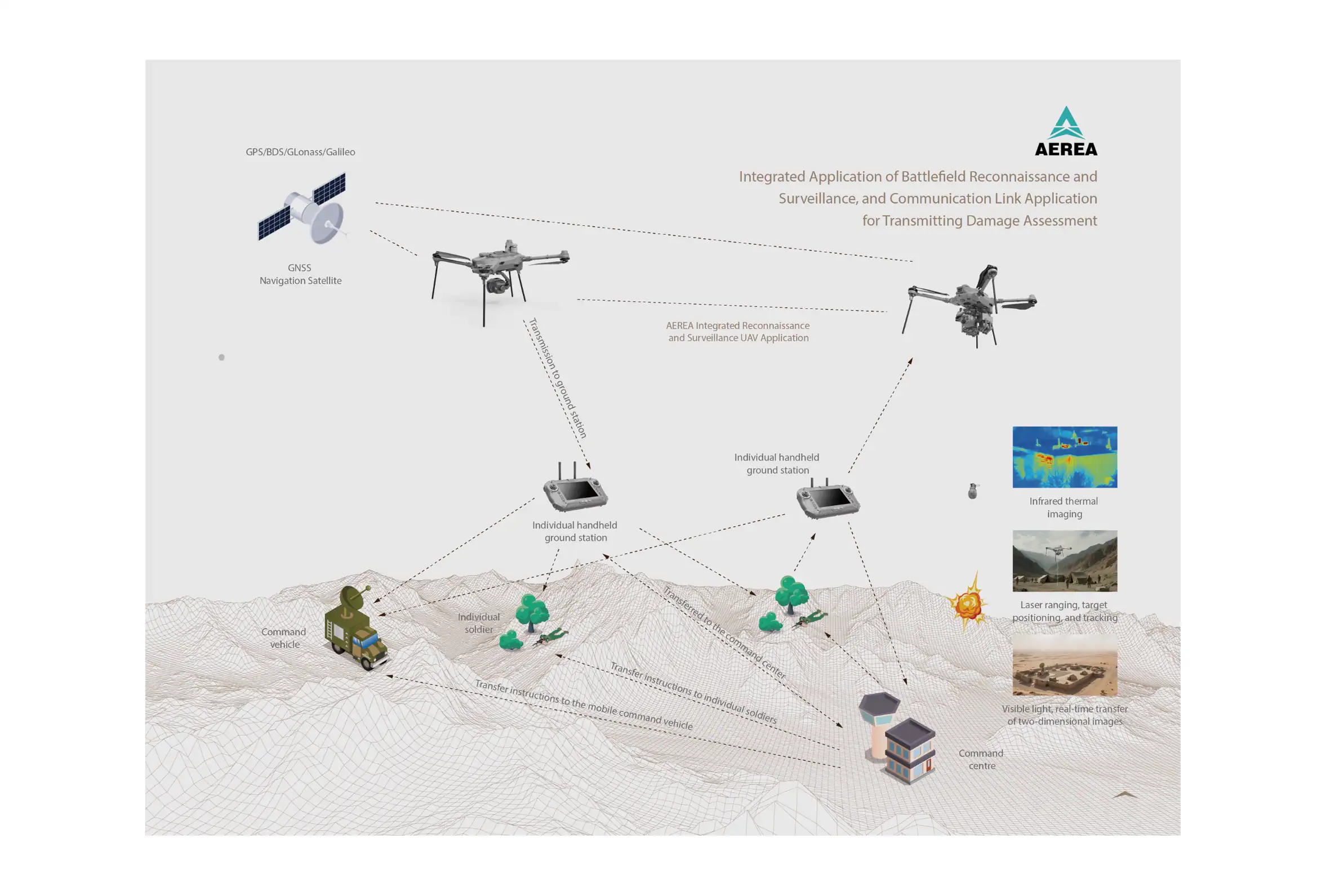 AEREA

Integrated Application of Battlefield Reconnaissance and Surveillance, and Communication Link Application for Transmitting Damage Assessment

GPS/BDS/GLonass/Galileo

GNSS
Navigation Satellite

AEREA Integrated Reconnaissance and Surveillance UAV Application

Transmission to ground station

Individual handheld ground station

Individual handheld ground station

Infrared thermal imaging

Laser ranging, target positioning, and tracking

Visible light, real-time transfer of two-dimensional images

Command vehicle

Individual soldier

Transferred to the command center

Transfer instructions to individual soldiers

Transfer instructions to the mobile command vehicle

Command centre